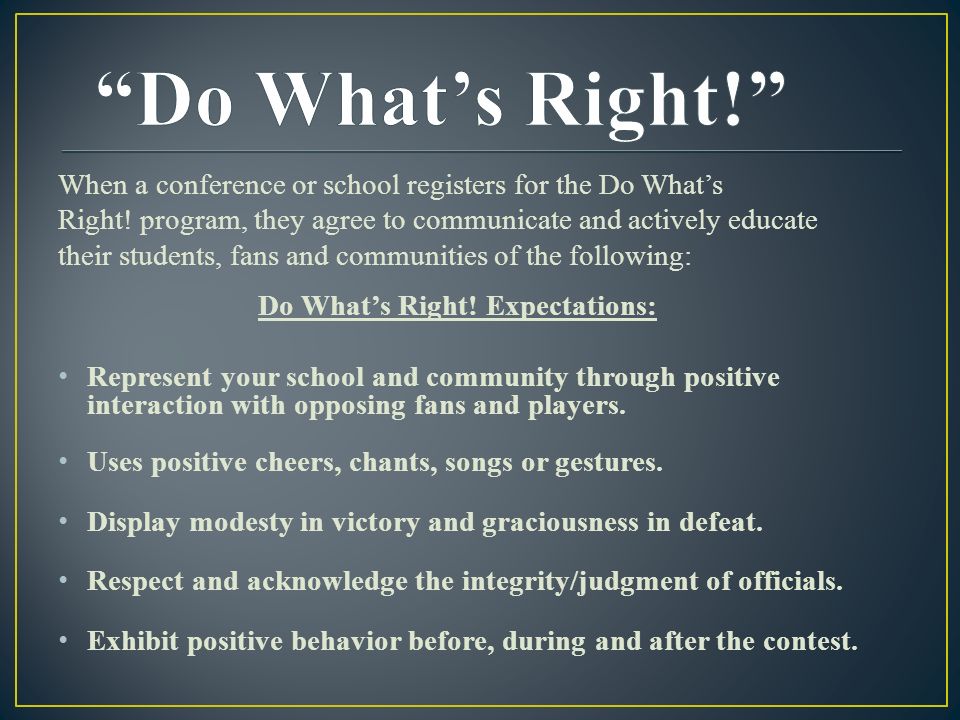 “Do What’s Right!”

When a conference or school registers for the Do What’s Right! program, they agree to communicate and actively educate their students, fans and communities of the following:

Do What’s Right! Expectations:

• Represent your school and community through positive interaction with opposing fans and players.

• Uses positive cheers, chants, songs or gestures.

• Display modesty in victory and graciousness in defeat.

• Respect and acknowledge the integrity/judgment of officials.

• Exhibit positive behavior before, during and after the contest.